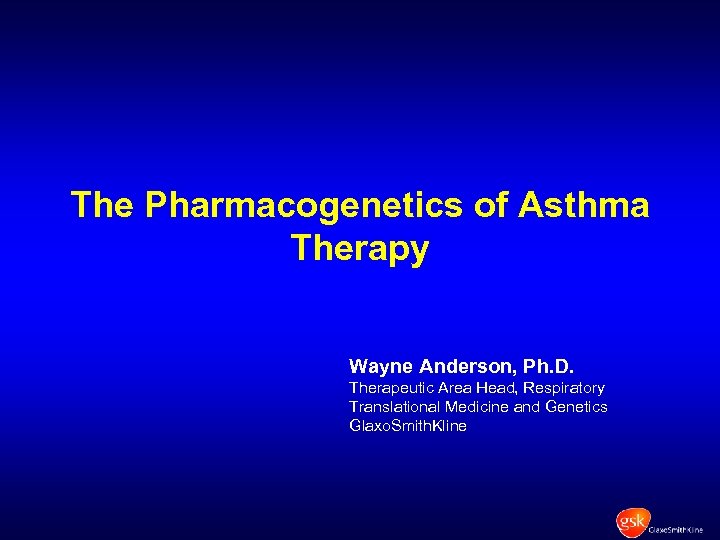 The Pharmacogenetics of Asthma Therapy

Wayne Anderson, Ph.D.
Therapeutic Area Head, Respiratory
Translational Medicine and Genetics
GlaxoSmithKline

gsk GlaxoSmithKline